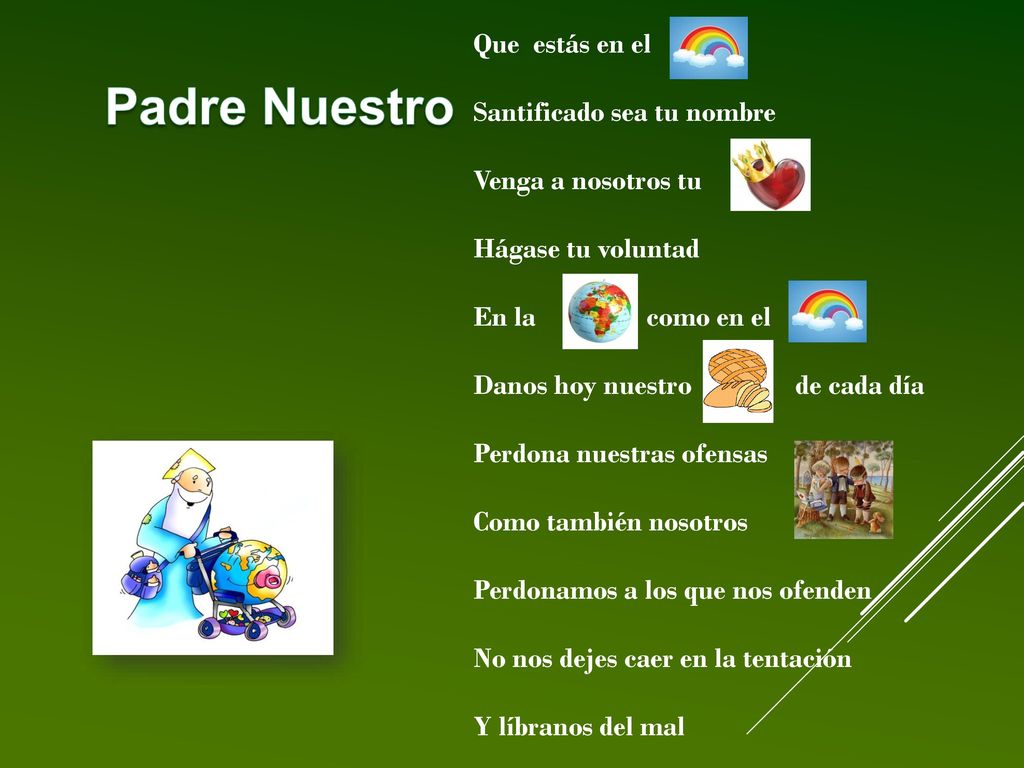 Padre Nuestro

Que estás en el

Santificado sea tu nombre

Venga a nosotros tu

Hágase tu voluntad

En la como en el

Danos hoy nuestro de cada día

Perdona nuestras ofensas

Como también nosotros

Perdonamos a los que nos ofenden

No nos dejes caer en la tentación

Y líbranos del mal